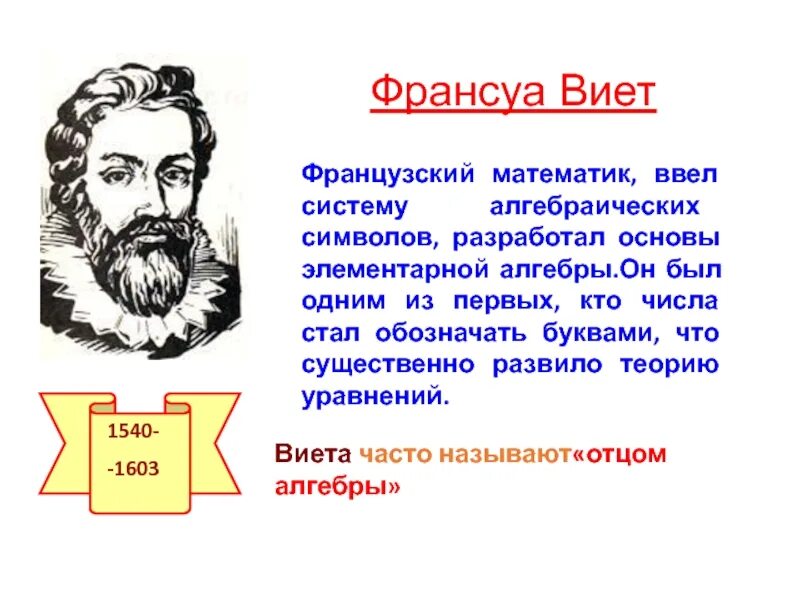 Франсуа Виет

Французский математик, ввел систему алгебраических символов, разработал основы элементарной алгебры.Он был одним из первых, кто числа стал обозначать буквами, что существенно развило теорию уравнений.

1540-
-1603

Виета часто называют«отцом алгебры»